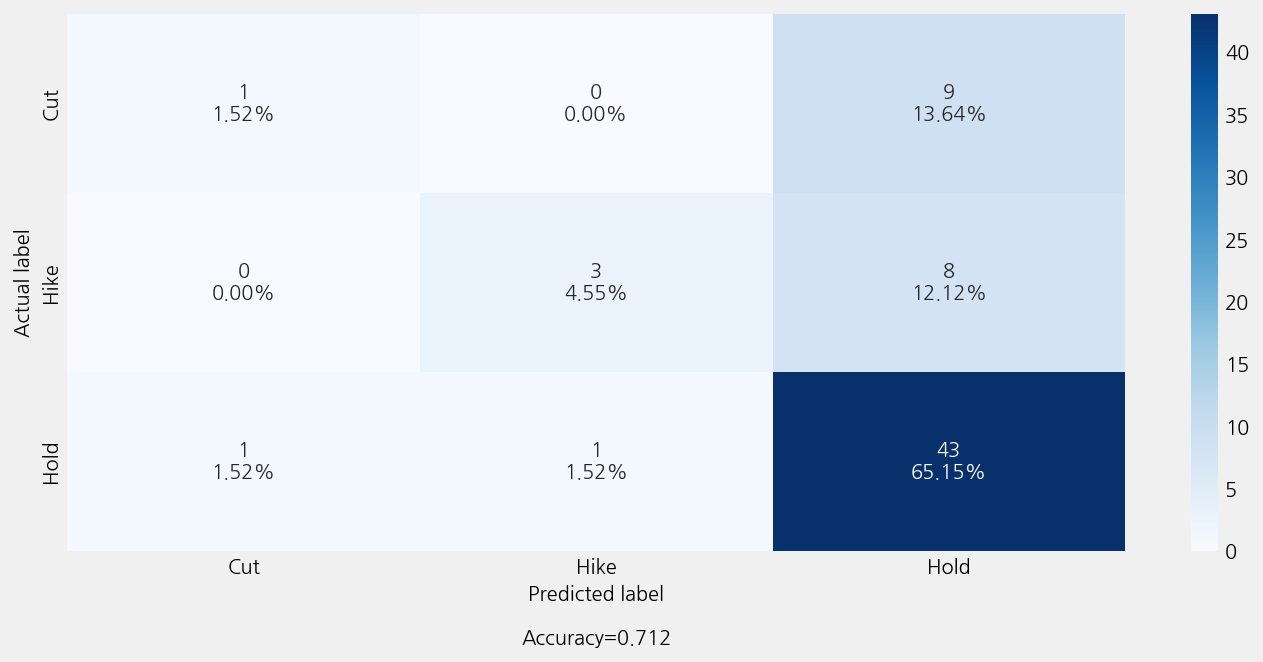 Actual label

| | Cut | Hike | Hold |
|---|---|---|---|
| Cut | 1 1.52% | 0 0.00% | 9 13.64% |
| Hike | 0 0.00% | 3 4.55% | 8 12.12% |
| Hold | 1 1.52% | 1 1.52% | 43 65.15% |

Predicted label

Accuracy=0.712

40
35
30
25
20
15
10
5
0